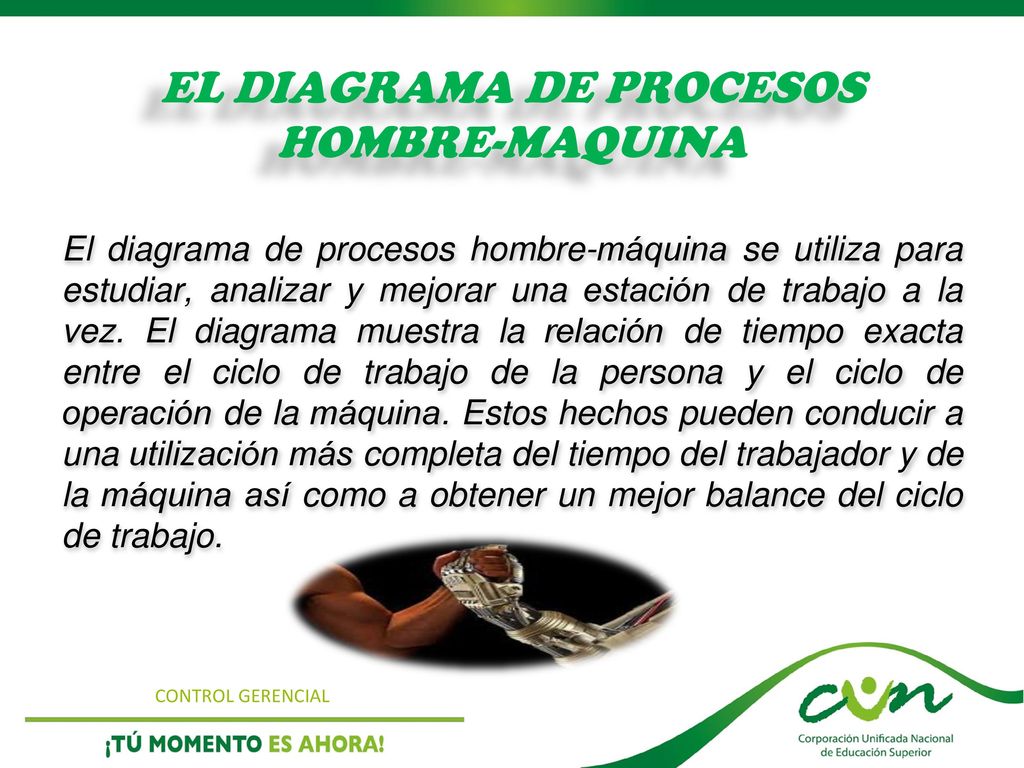 EL DIAGRAMA DE PROCESOS HOMBRE-MAQUINA

El diagrama de procesos hombre-máquina se utiliza para estudiar, analizar y mejorar una estación de trabajo a la vez. El diagrama muestra la relación de tiempo exacta entre el ciclo de trabajo de la persona y el ciclo de operación de la máquina. Estos hechos pueden conducir a una utilización más completa del tiempo del trabajador y de la máquina así como a obtener un mejor balance del ciclo de trabajo.

CONTROL GERENCIAL

¡TÚ MOMENTO ES AHORA!

cun

Corporación Unificada Nacional de Educación Superior